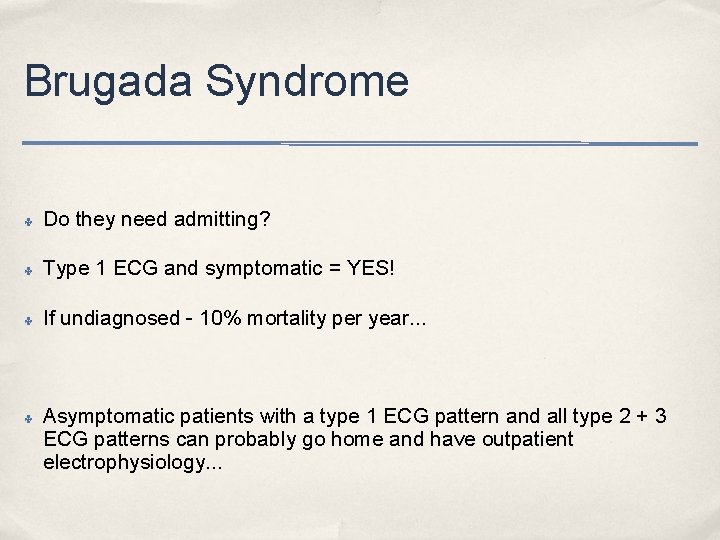 Brugada Syndrome

Do they need admitting?

Type 1 ECG and symptomatic = YES!

If undiagnosed - 10% mortality per year...

Asymptomatic patients with a type 1 ECG pattern and all type 2 + 3 ECG patterns can probably go home and have outpatient electrophysiology...